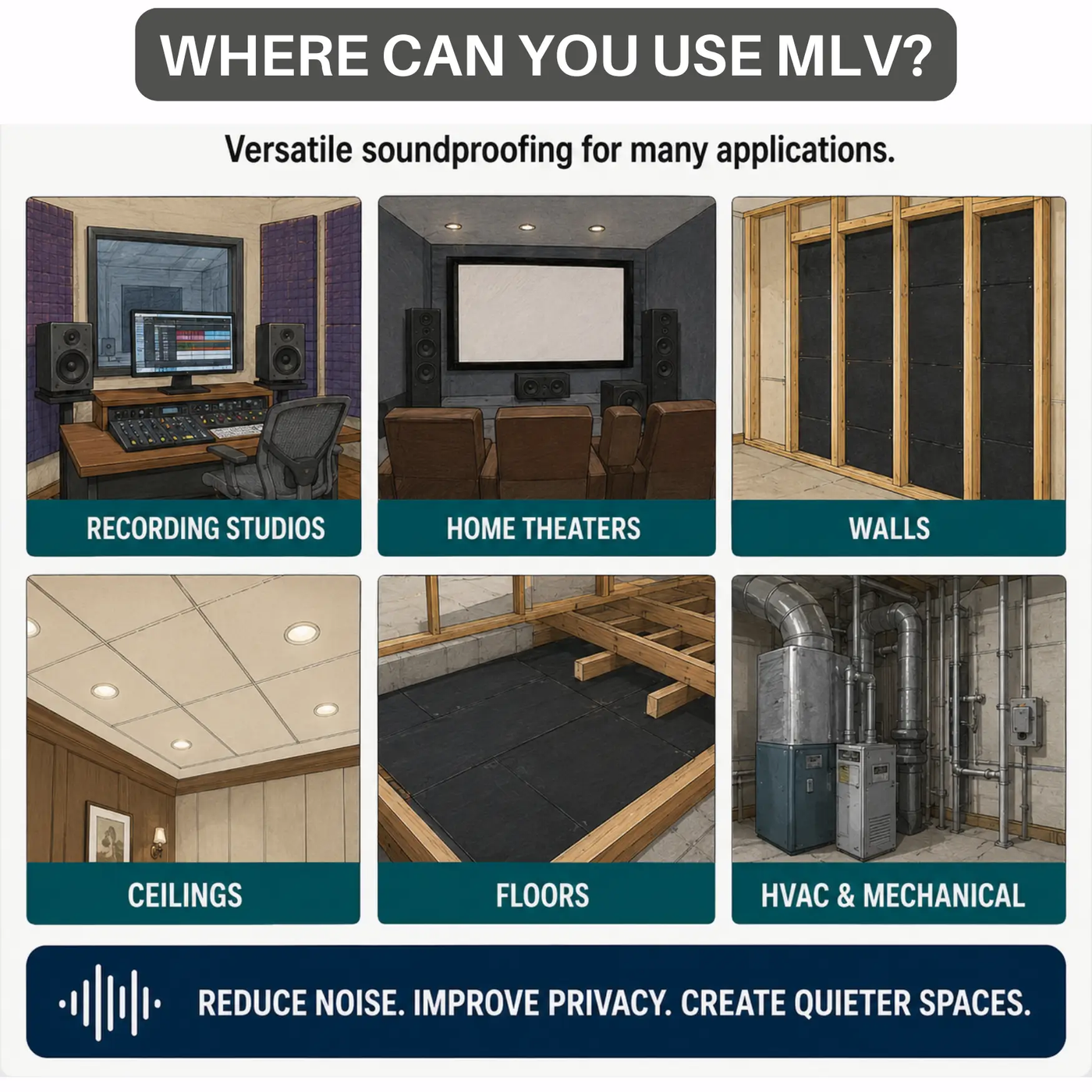 WHERE CAN YOU USE MLV?

Versatile soundproofing for many applications.

RECORDING STUDIOS

HOME THEATERS

WALLS

CEILINGS

FLOORS

HVAC & MECHANICAL

REDUCE NOISE. IMPROVE PRIVACY. CREATE QUIETER SPACES.